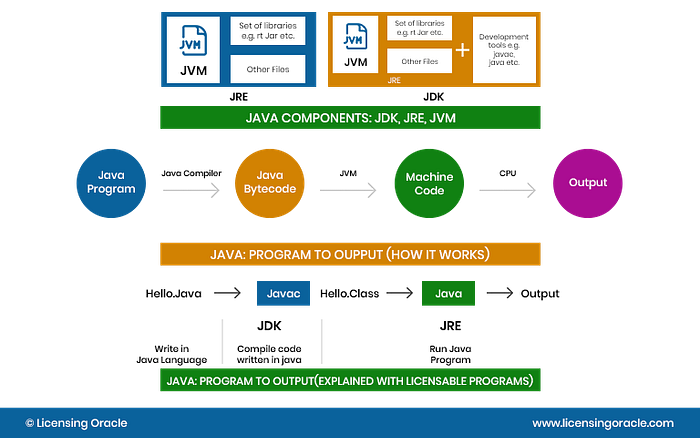 JVM

JVM

Set of libraries e.g. rt Jar etc.

Other Files

JRE

JVM

JVM

Set of libraries e.g. rt Jar etc.

Other Files

JRE

+

Development tools e.g. javac, java etc.

JDK

JAVA COMPONENTS: JDK, JRE, JVM

Java Program

Java Compiler

Java Bytecode

JVM

Machine Code

CPU

Output

JAVA: PROGRAM TO OUPPUT (HOW IT WORKS)

Hello.Java

Javac

Hello.Class

Java

Output

JDK

JRE

Write in Java Language

Compile code written in java

Run Java Program

JAVA: PROGRAM TO OUTPUT(EXPLAINED WITH LICENSABLE PROGRAMS)

© Licensing Oracle

www.licensingoracle.com